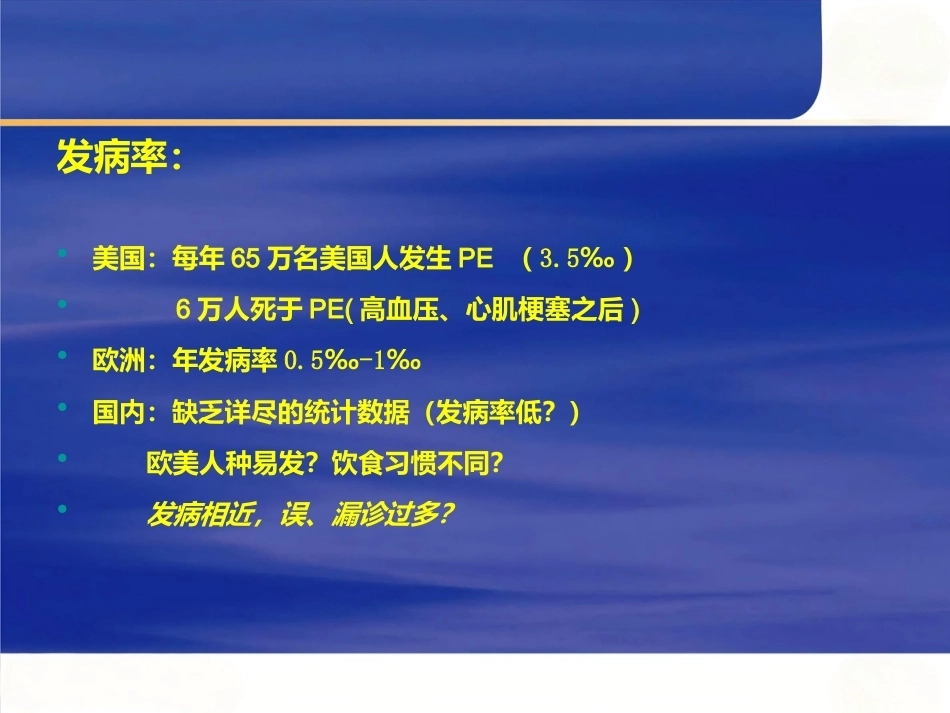 发病率：

• 美国：每年 65 万名美国人发生 PE （3.5‰）
• 6 万人死于 PE( 高血压、心肌梗塞之后 )
• 欧洲：年发病率 0.5‰-1‰
• 国内：缺乏详尽的统计数据（发病率低？）
• 欧美人种易发？饮食习惯不同?
• 发病相近，误、漏诊过多?